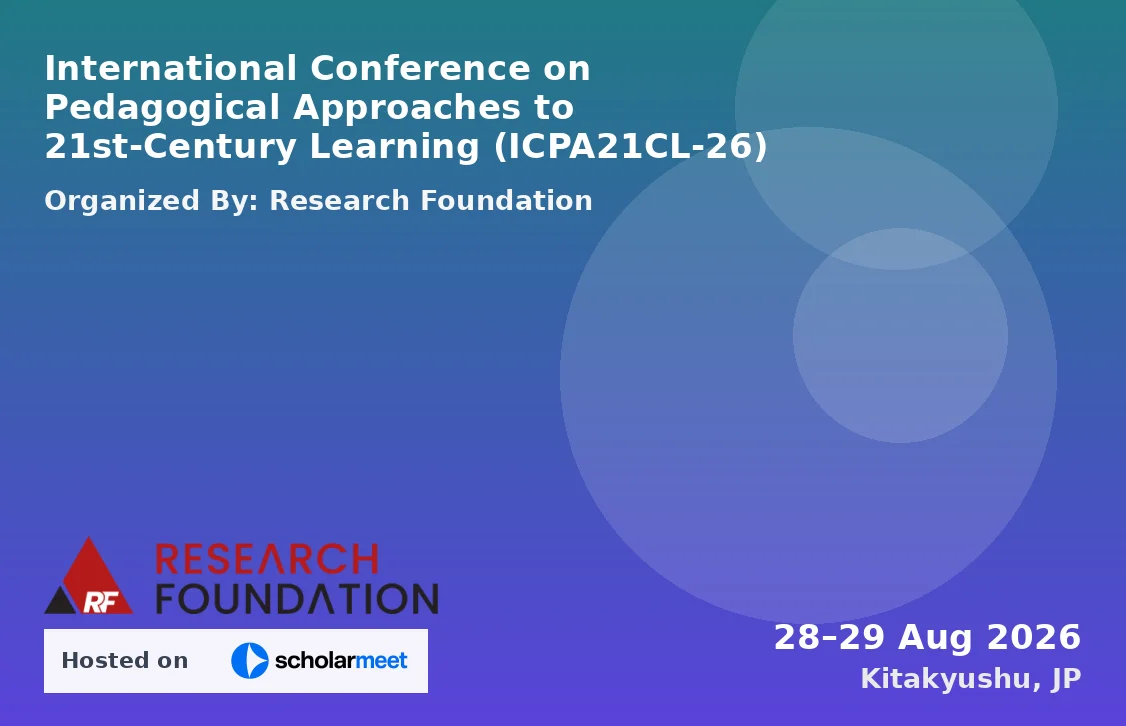 International Conference on Pedagogical Approaches to 21st-Century Learning (ICPA21CL-26)

Organized By: Research Foundation

RF RESEARCH FOUNDATION

Hosted on scholarmeet

28–29 Aug 2026
Kitakyushu, JP